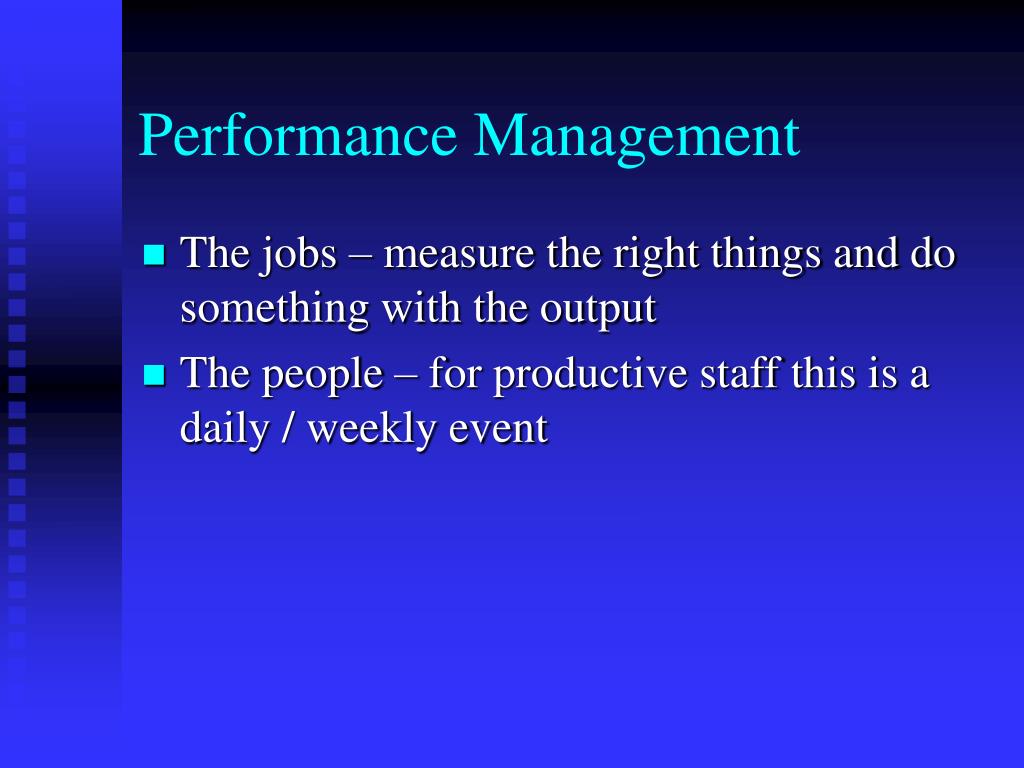 Performance Management

- The jobs – measure the right things and do something with the output
- The people – for productive staff this is a daily / weekly event